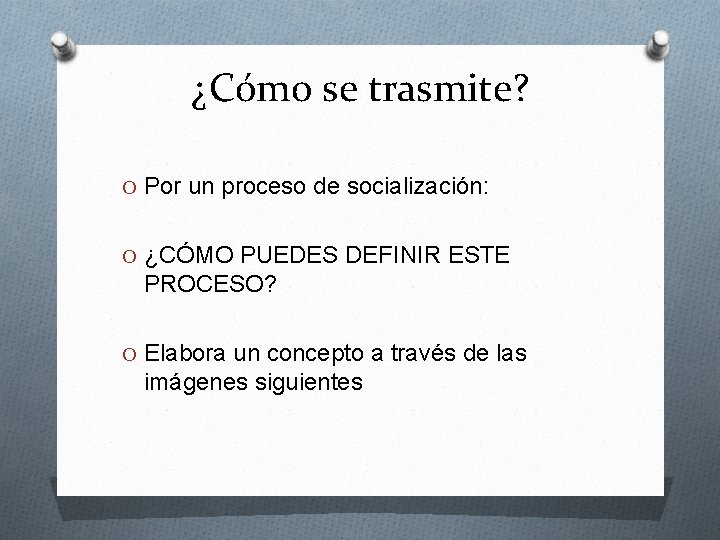 ¿Cómo se trasmite?

O Por un proceso de socialización:

O ¿CÓMO PUEDES DEFINIR ESTE PROCESO?

O Elabora un concepto a través de las imágenes siguientes